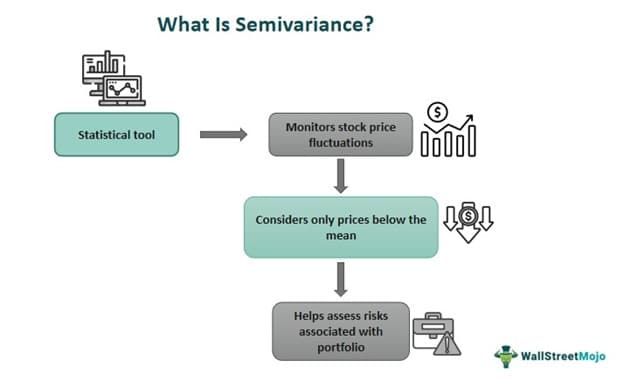 What Is Semivariance?

Statistical tool

Monitors stock price fluctuations

Considers only prices below the mean

Helps assess risks associated with portfolio

WallStreetMojo